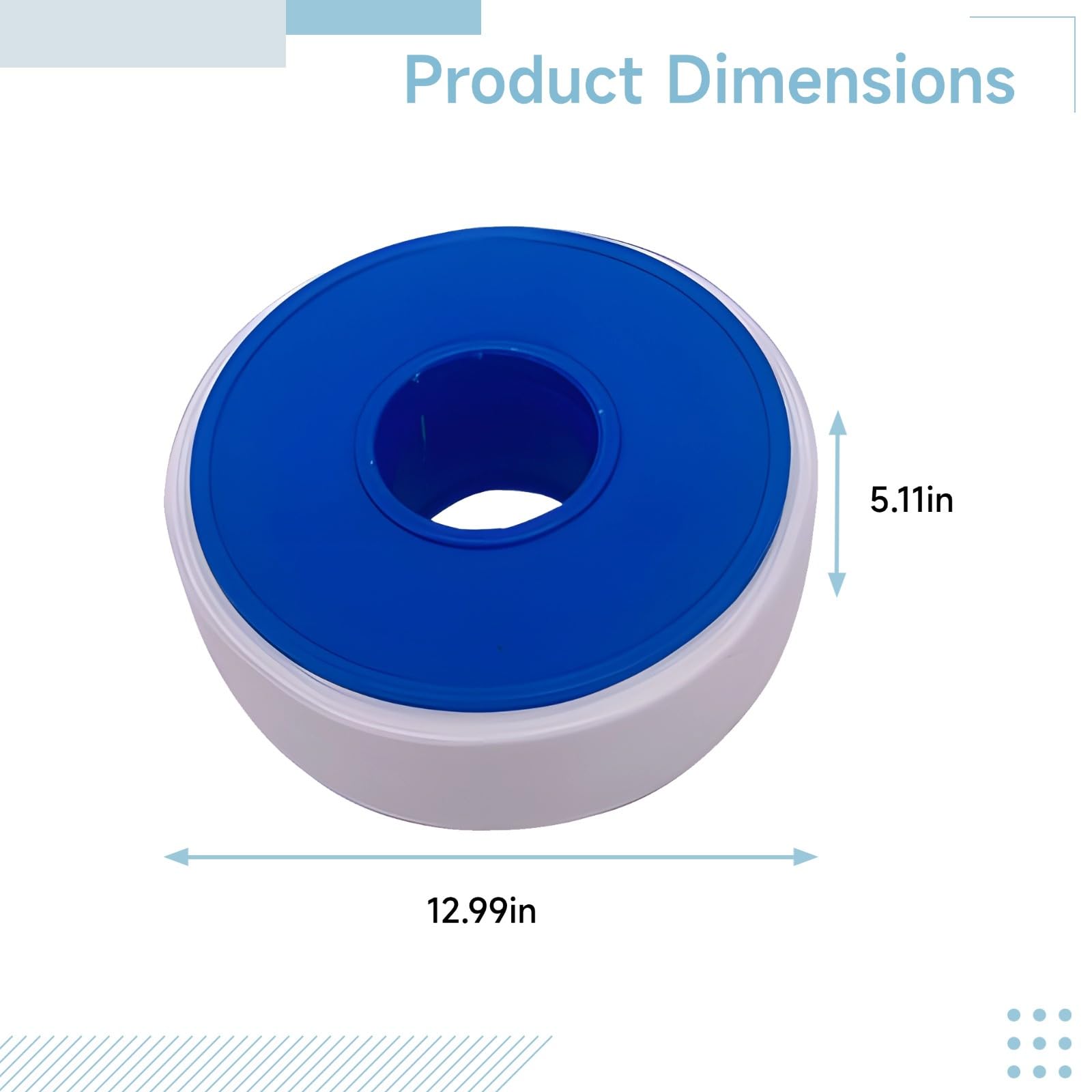 Product Dimensions

5.11in

12.99in